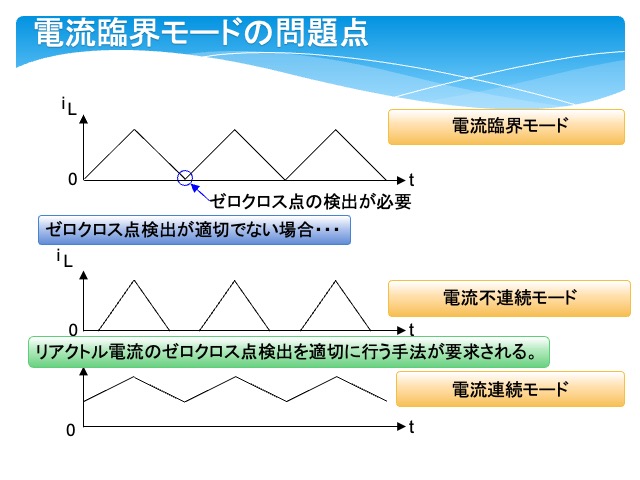 電流臨界モードの問題点

$i_L$

電流臨界モード

0

t

ゼロクロス点の検出が必要

ゼロクロス点検出が適切でない場合・・・

$i_L$

電流不連続モード

0

t

リアクトル電流のゼロクロス点検出を適切に行う手法が要求される。

電流連続モード

0

t